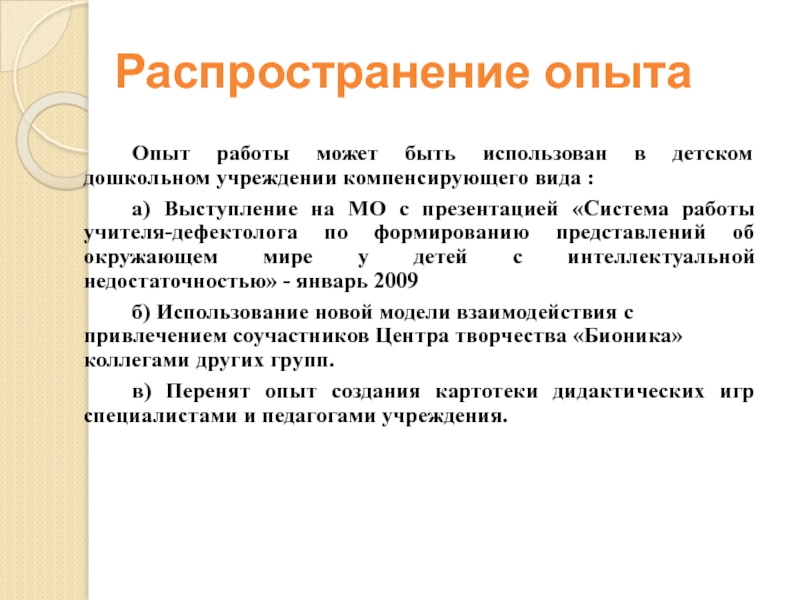 Распространение опыта

Опыт работы может быть использован в детском дошкольном учреждении компенсирующего вида :

а) Выступление на МО с презентацией «Система работы учителя-дефектолога по формированию представлений об окружающем мире у детей с интеллектуальной недостаточностью» - январь 2009

б) Использование новой модели взаимодействия с привлечением соучастников Центра творчества «Бионика» коллегами других групп.

в) Перенят опыт создания картотеки дидактических игр специалистами и педагогами учреждения.